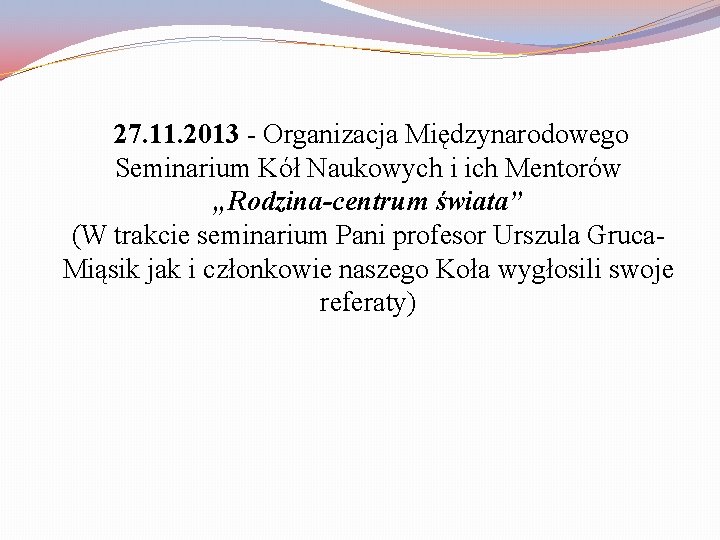 27.11.2013 - Organizacja Międzynarodowego Seminarium Kół Naukowych i ich Mentorów „Rodzina-centrum świata”
(W trakcie seminarium Pani profesor Urszula Gruca-Miąsik jak i członkowie naszego Koła wygłosili swoje referaty)